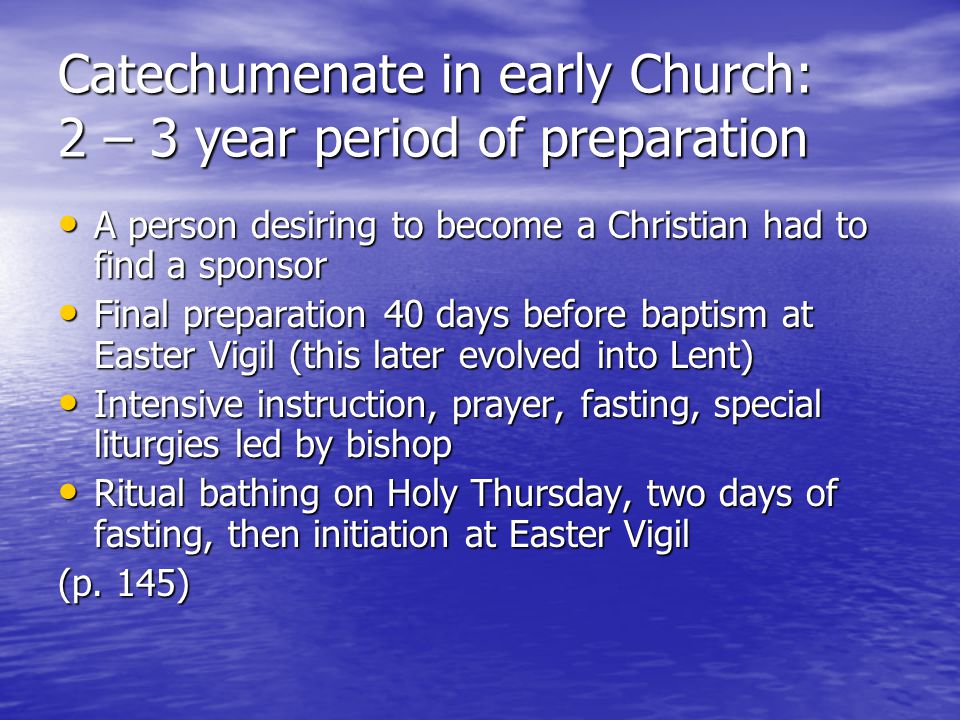 Catechumenate in early Church: 2 – 3 year period of preparation

• A person desiring to become a Christian had to find a sponsor
• Final preparation 40 days before baptism at Easter Vigil (this later evolved into Lent)
• Intensive instruction, prayer, fasting, special liturgies led by bishop
• Ritual bathing on Holy Thursday, two days of fasting, then initiation at Easter Vigil

(p. 145)